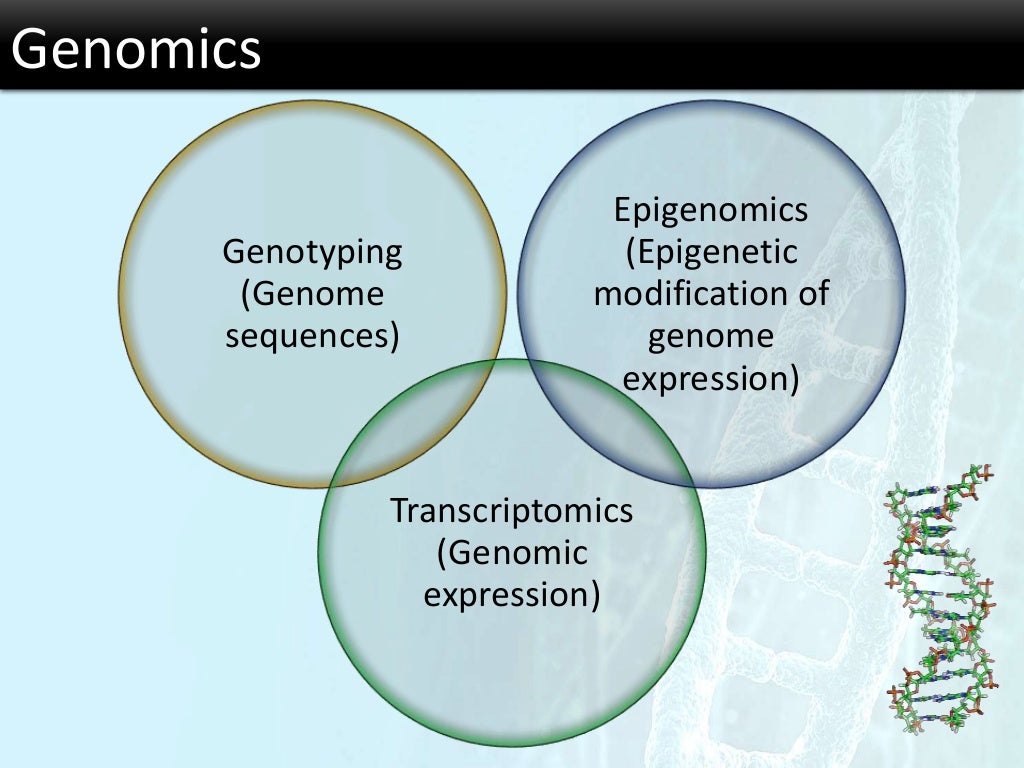 Genomics

Genotyping (Genome sequences)

Epigenomics (Epigenetic modification of genome expression)

Transcriptomics (Genomic expression)